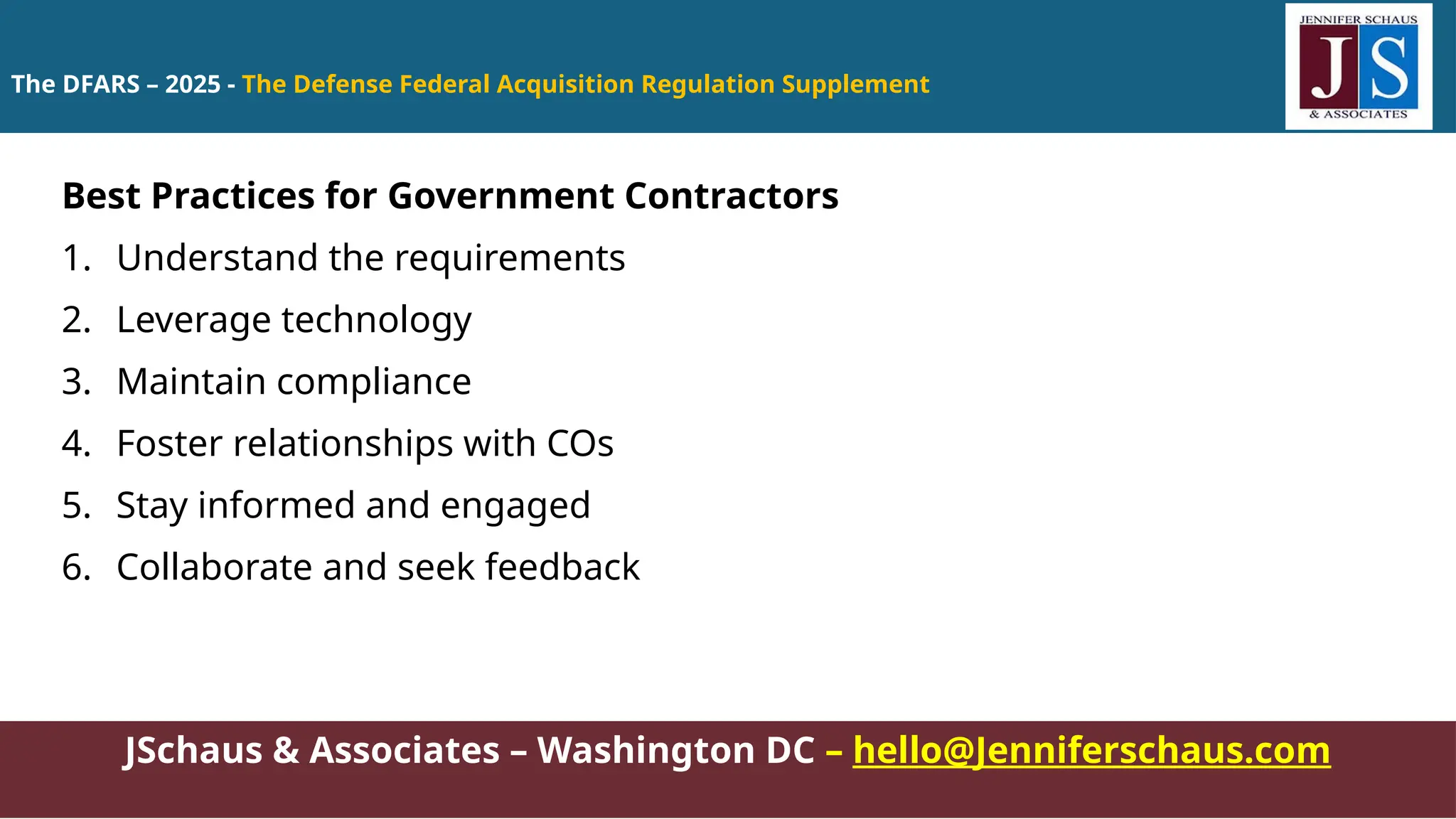 The DFARS – 2025 - The Defense Federal Acquisition Regulation Supplement

JENNIFER SCHAUS
JS
& ASSOCIATES

Best Practices for Government Contractors

1. Understand the requirements
2. Leverage technology
3. Maintain compliance
4. Foster relationships with COs
5. Stay informed and engaged
6. Collaborate and seek feedback

JSchaus & Associates – Washington DC – hello@Jenniferschaus.com